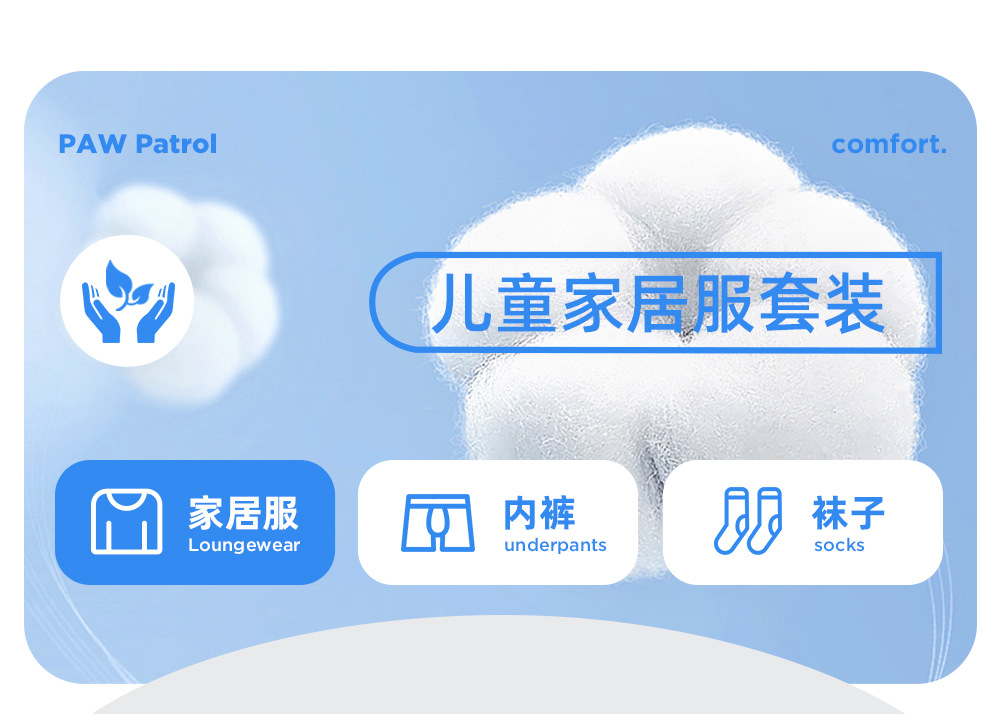 PAW Patrol

comfort.

儿童家居服套装

家居服
Loungewear

内裤
underpants

袜子
socks